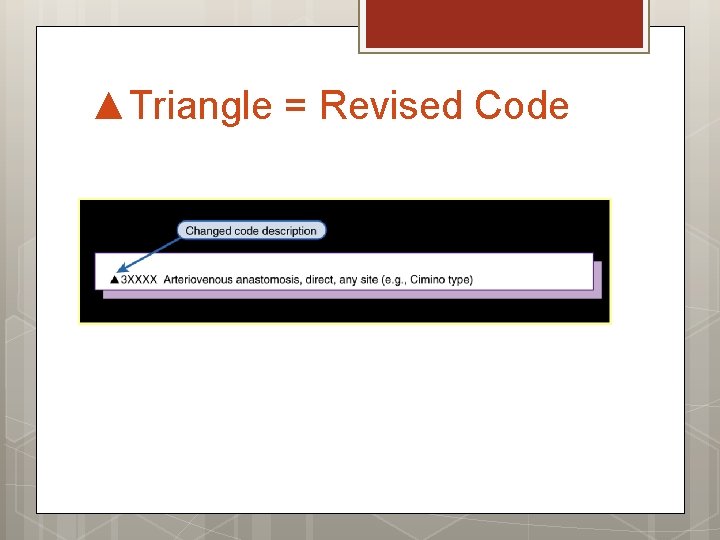 ▲Triangle = Revised Code

Changed code description

▲3XXXX Arteriovenous anastomosis, direct, any site (e.g., Cimino type)